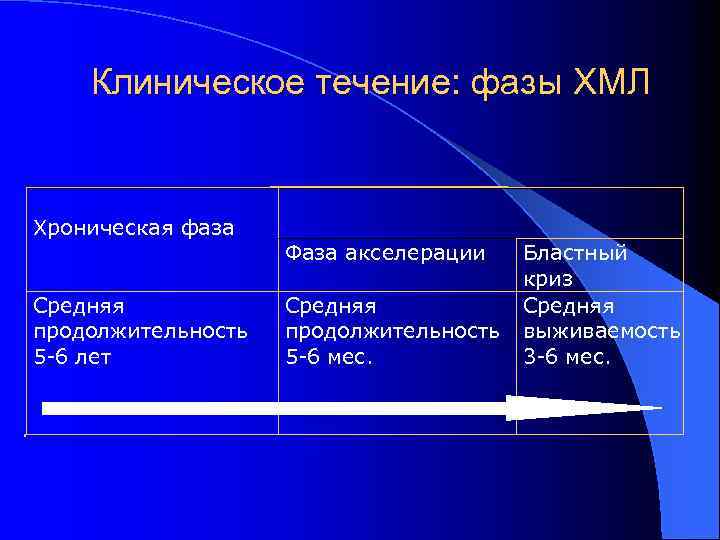 Клиническое течение: фазы ХМЛ

| Хроническая фаза | Фаза акселерации | Бластный криз |
|---|---|---|
| Средняя продолжительность 5-6 лет | Средняя продолжительность 5-6 мес. | Средняя выживаемость 3-6 мес. |